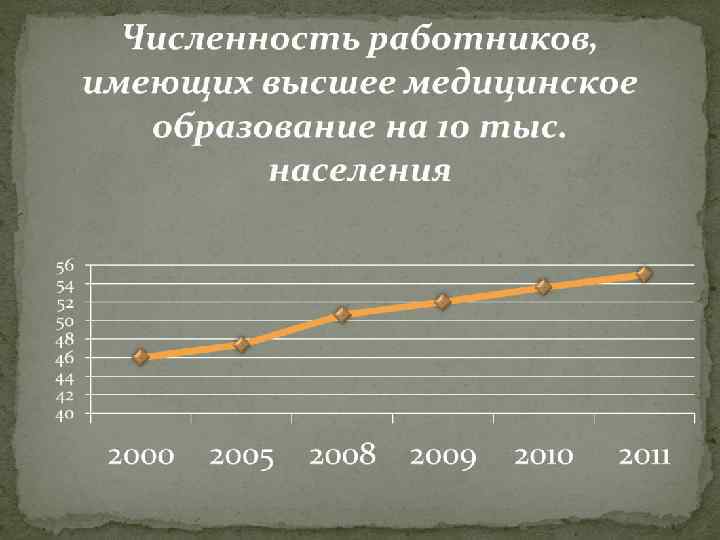 Численность работников, имеющих высшее медицинское образование на 10 тыс. населения

56
54
52
50
48
46
44
42
40

2000 2005 2008 2009 2010 2011